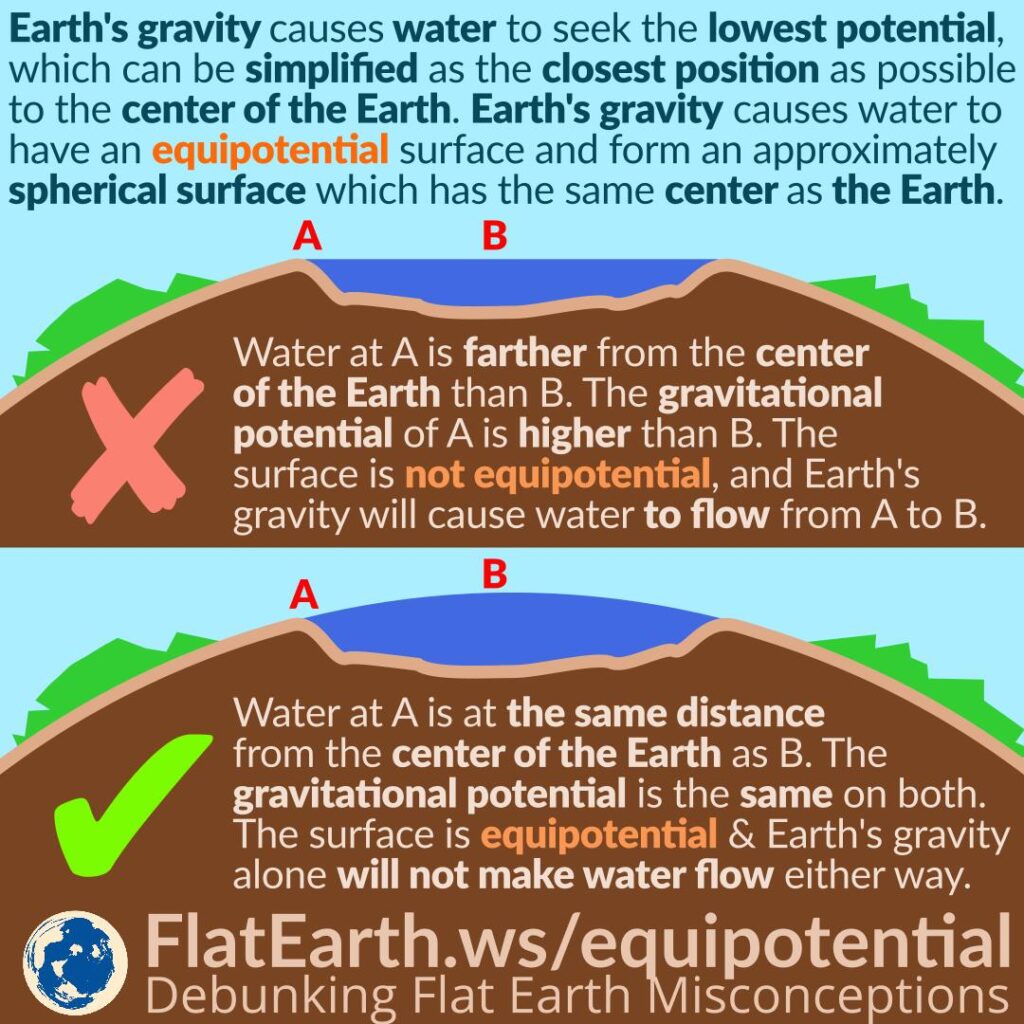 Earth's gravity causes water to seek the lowest potential, which can be simplified as the closest position as possible to the center of the Earth. Earth's gravity causes water to have an equipotential surface and form an approximately spherical surface which has the same center as the Earth.

A

B

Water at A is farther from the center of the Earth than B. The gravitational potential of A is higher than B. The surface is not equipotential, and Earth's gravity will cause water to flow from A to B.

A

B

Water at A is at the same distance from the center of the Earth as B. The gravitational potential is the same on both. The surface is equipotential & Earth's gravity alone will not make water flow either way.

FlatEarth.ws/equipotential
Debunking Flat Earth Misconceptions